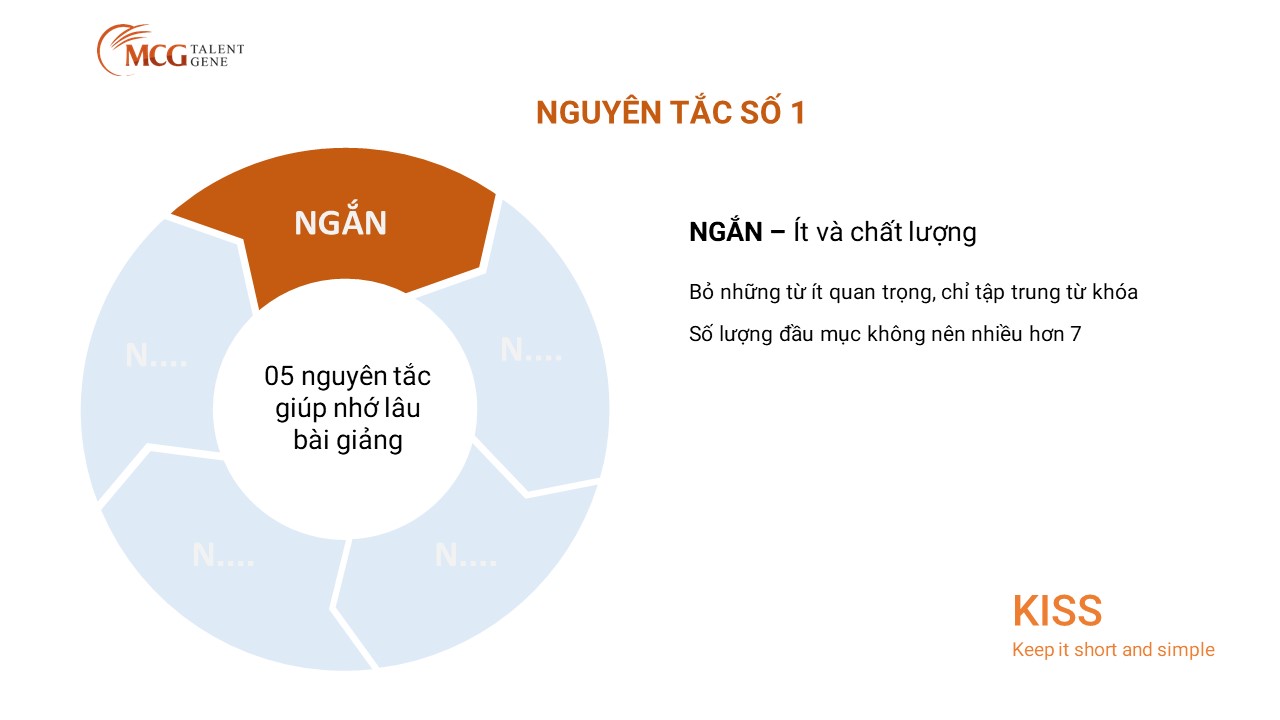 MCG TALENT GENE

NGUYÊN TẮC SỐ 1

NGẮN

N....

N....

N....

N....

05 nguyên tắc giúp nhớ lâu bài giảng

NGẮN – Ít và chất lượng

Bỏ những từ ít quan trọng, chỉ tập trung từ khóa

Số lượng đầu mục không nên nhiều hơn 7

KISS
Keep it short and simple